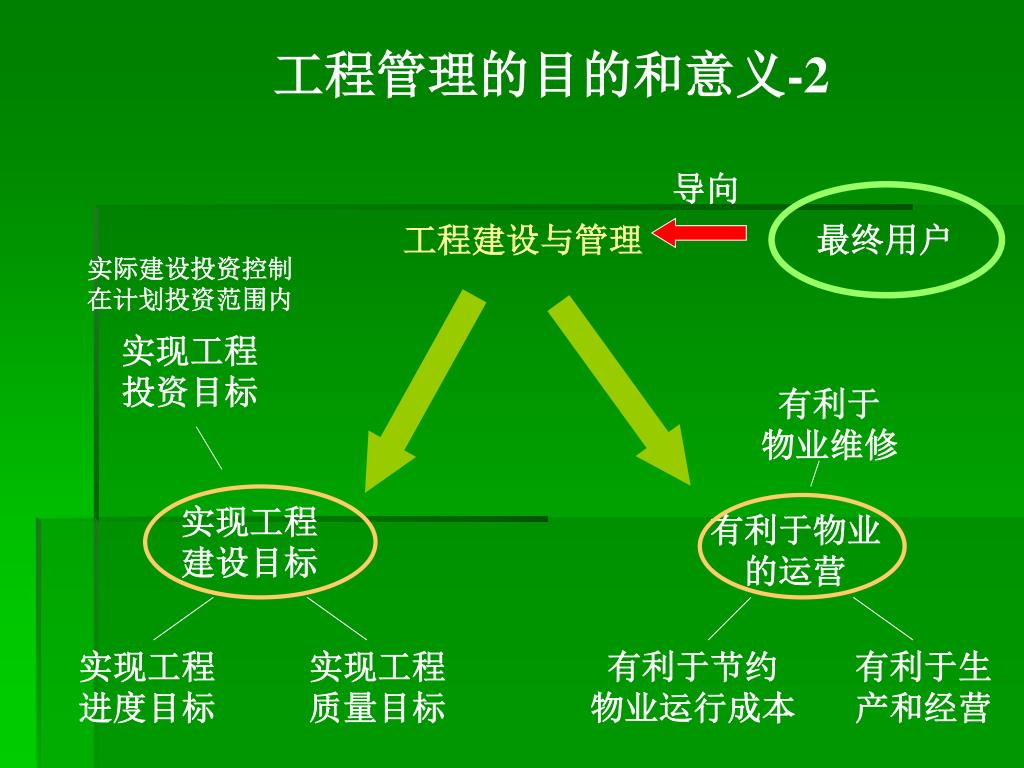 工程管理的目的和意义-2

导向

工程建设与管理

最终用户

实际建设投资控制在计划投资范围内

实现工程投资目标

有利于物业维修

实现工程建设目标

有利于物业的运营

实现工程进度目标

实现工程质量目标

有利于节约物业运行成本

有利于生产和经营